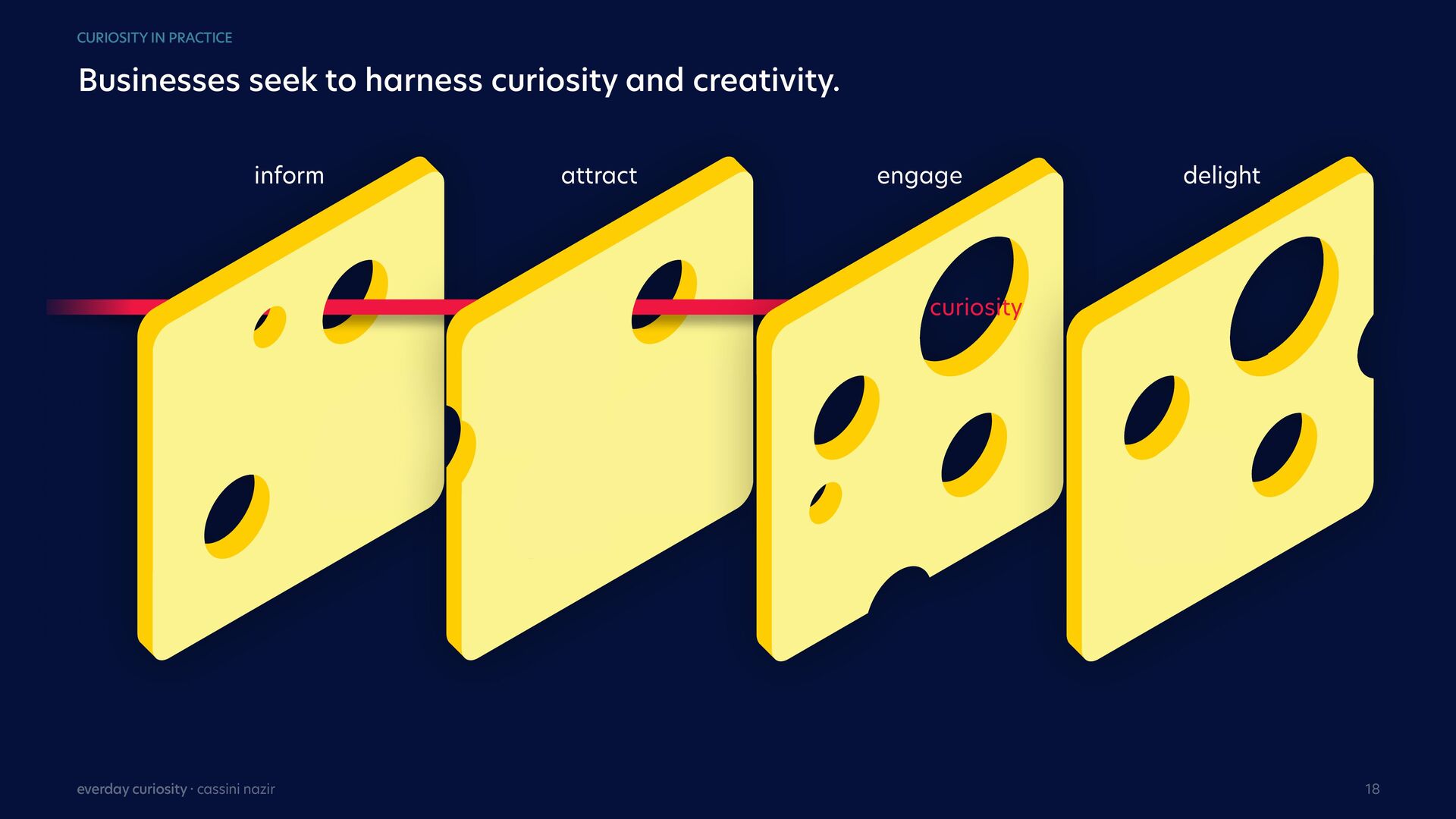 CURIOSITY IN PRACTICE

Businesses seek to harness curiosity and creativity.

inform

attract

engage

delight

curiosity

everday curiosity · cassini nazir

18